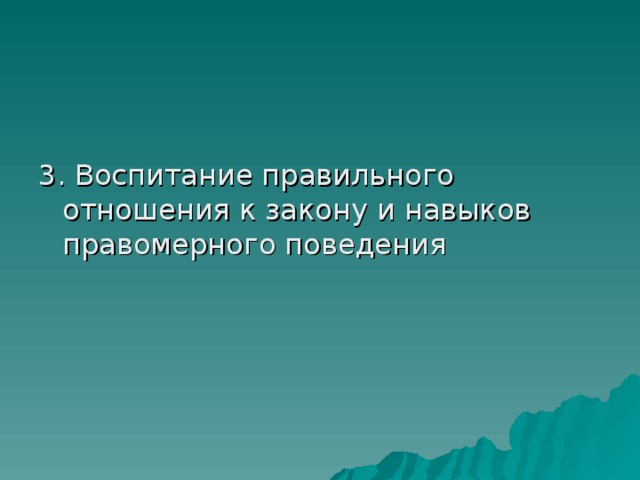 3. Воспитание правильного отношения к закону и навыков правомерного поведения